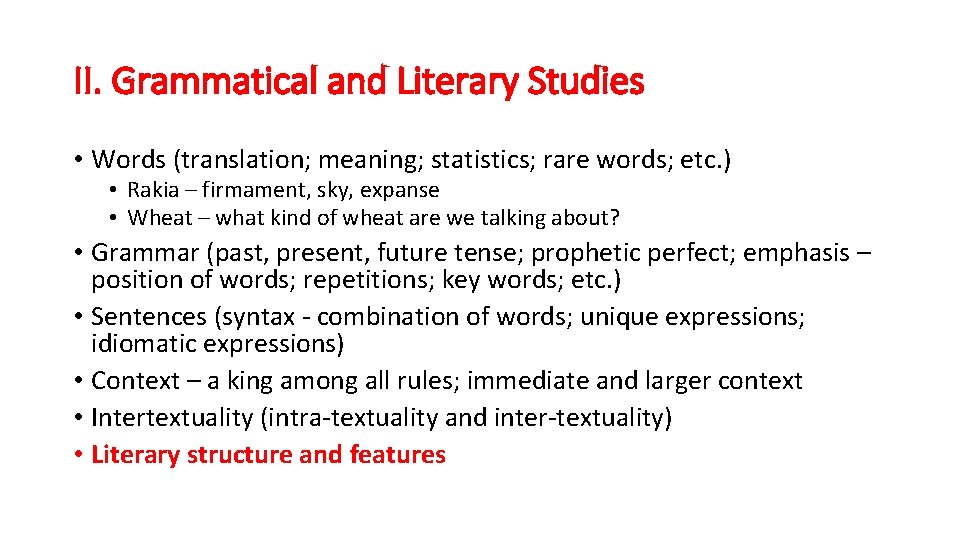 II. Grammatical and Literary Studies

• Words (translation; meaning; statistics; rare words; etc.)
  • Rakia – firmament, sky, expanse
  • Wheat – what kind of wheat are we talking about?
• Grammar (past, present, future tense; prophetic perfect; emphasis – position of words; repetitions; key words; etc.)
• Sentences (syntax - combination of words; unique expressions; idiomatic expressions)
• Context – a king among all rules; immediate and larger context
• Intertextuality (intra-textuality and inter-textuality)
• Literary structure and features